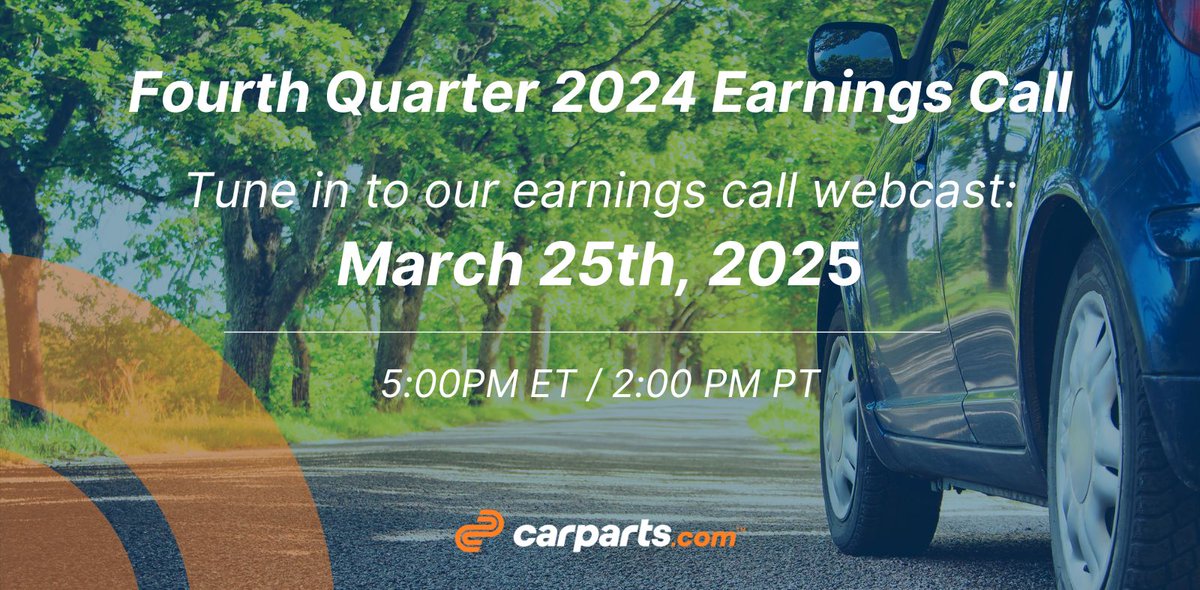 Fourth Quarter 2024 Earnings Call

Tune in to our earnings call webcast:

March 25th, 2025

5:00PM ET / 2:00 PM PT

carparts.com™